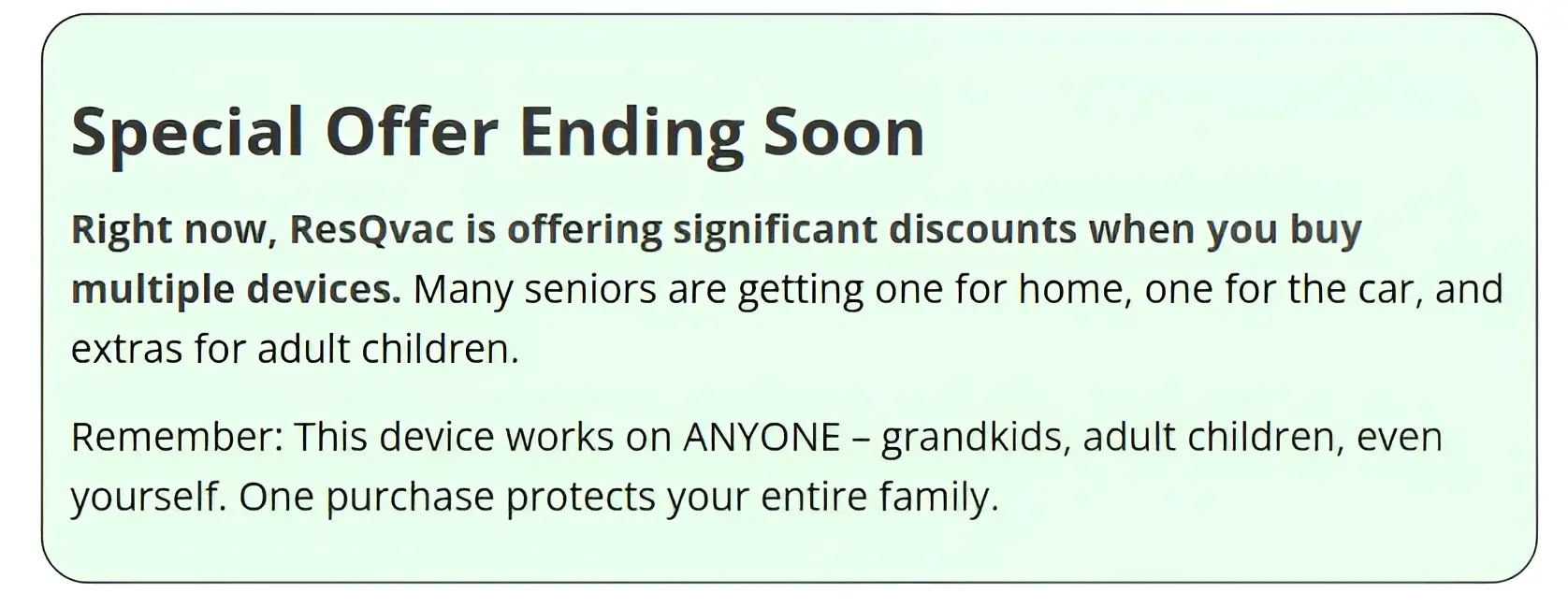 Special Offer Ending Soon

Right now, ResQvac is offering significant discounts when you buy multiple devices. Many seniors are getting one for home, one for the car, and extras for adult children.

Remember: This device works on ANYONE – grandkids, adult children, even yourself. One purchase protects your entire family.